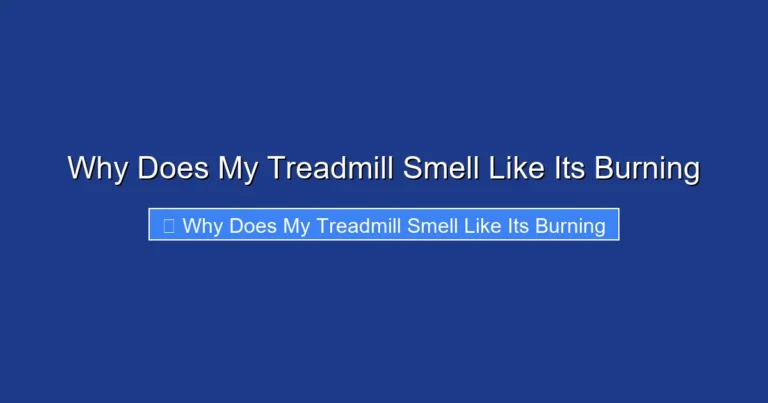 Why Does My Treadmill Smell Like Its Burning

Why Does My Treadmill Smell Like Its Burning